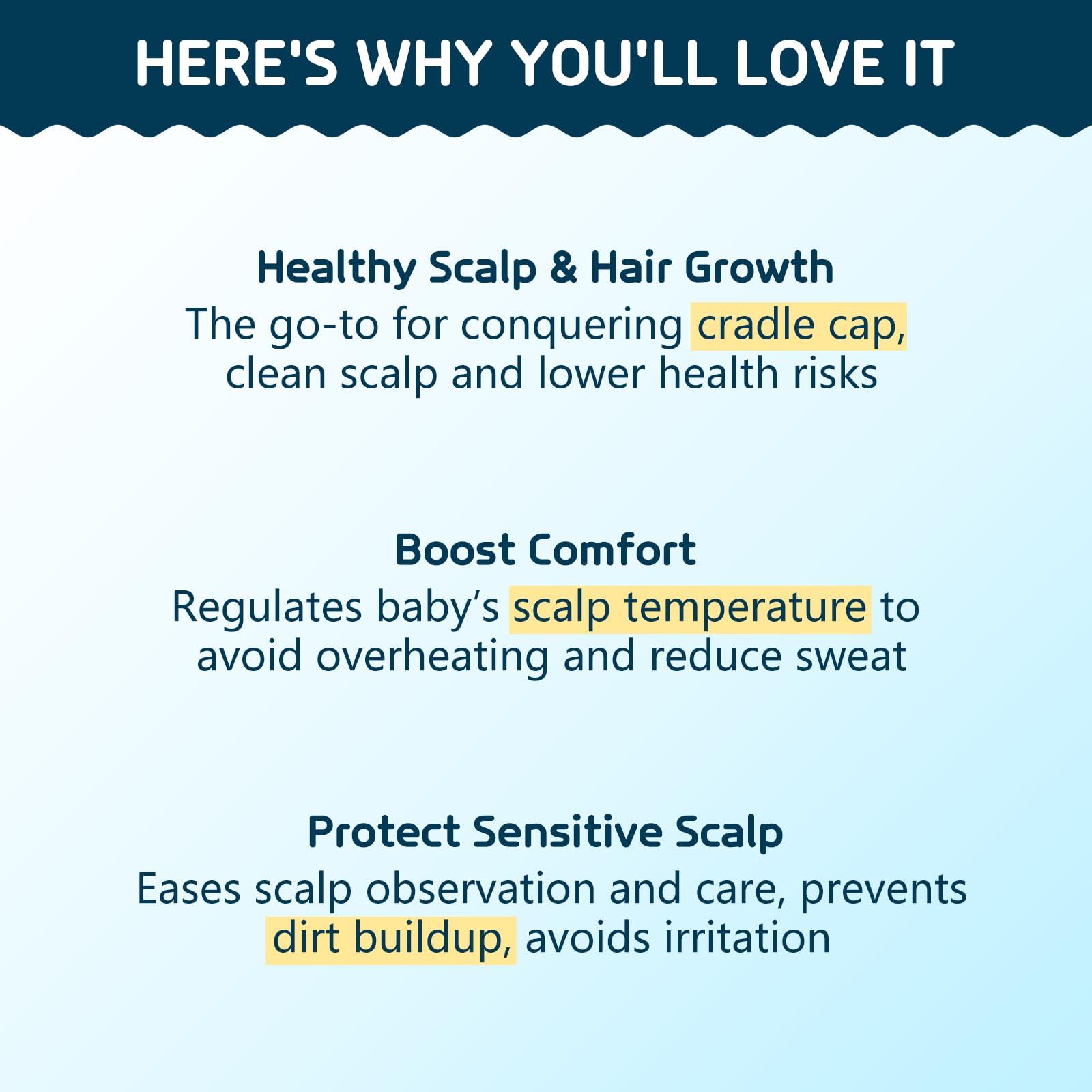 HERE'S WHY YOU'LL LOVE IT

Healthy Scalp & Hair Growth
The go-to for conquering cradle cap, clean scalp and lower health risks

Boost Comfort
Regulates baby’s scalp temperature to avoid overheating and reduce sweat

Protect Sensitive Scalp
Eases scalp observation and care, prevents dirt buildup, avoids irritation